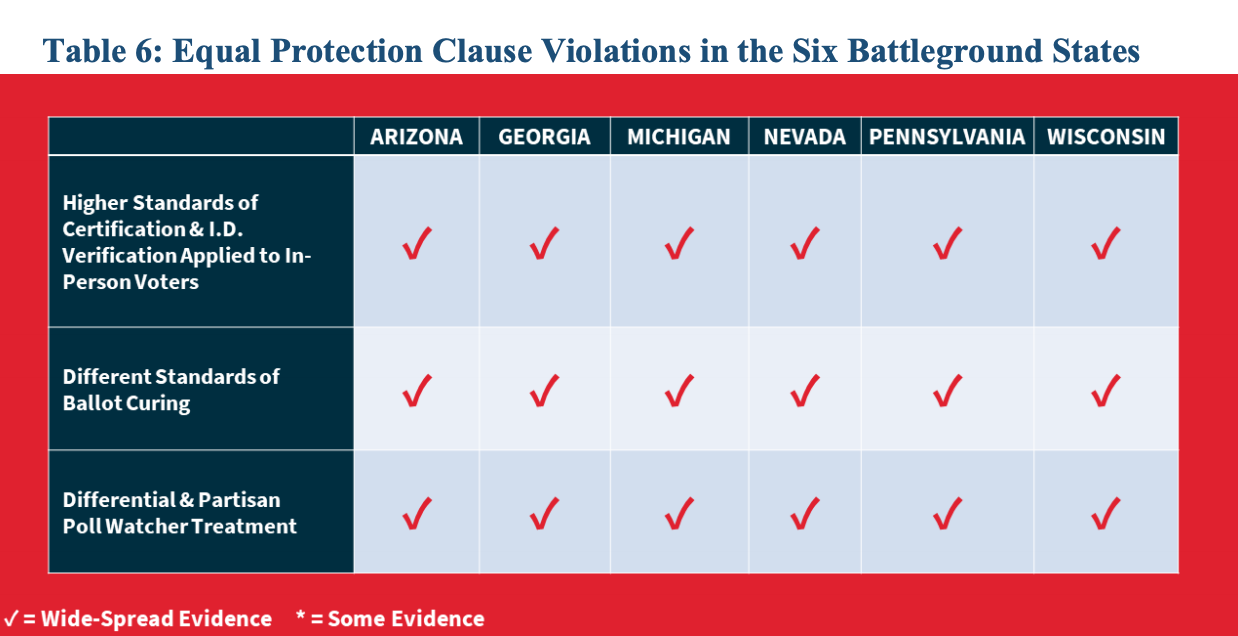 Table 6: Equal Protection Clause Violations in the Six Battleground States

| | ARIZONA | GEORGIA | MICHIGAN | NEVADA | PENNSYLVANIA | WISCONSIN |
|---|---|---|---|---|---|---|
| Higher Standards of Certification & I.D. Verification Applied to In-Person Voters | ✓ | ✓ | ✓ | ✓ | ✓ | ✓ |
| Different Standards of Ballot Curing | ✓ | ✓ | ✓ | ✓ | ✓ | ✓ |
| Differential & Partisan Poll Watcher Treatment | ✓ | ✓ | ✓ | ✓ | ✓ | ✓ |

✓ = Wide-Spread Evidence   * = Some Evidence